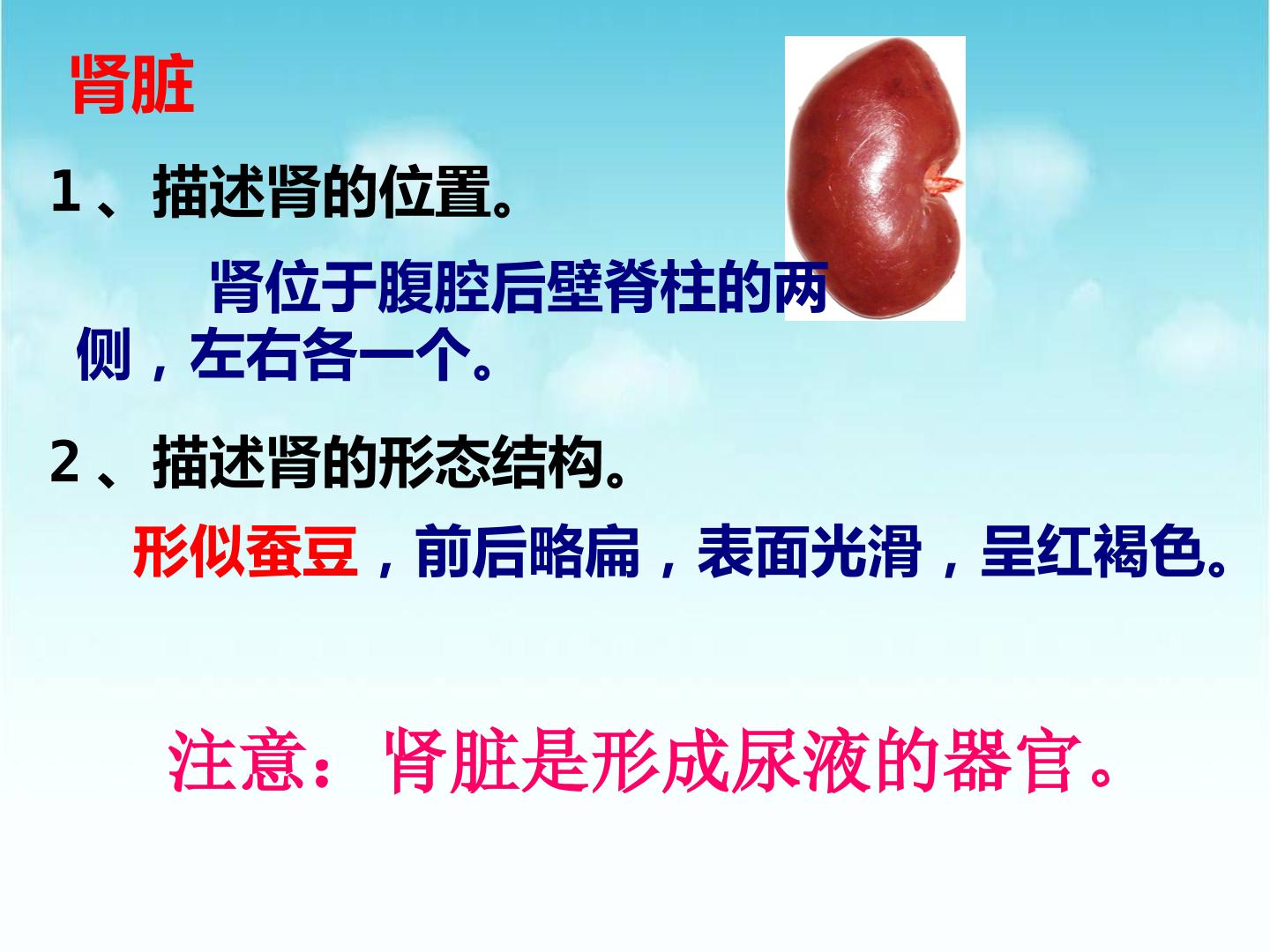 肾脏

1、描述肾的位置。

肾位于腹腔后壁脊柱的两侧，左右各一个。

2、描述肾的形态结构。

形似蚕豆，前后略扁，表面光滑，呈红褐色。

注意：肾脏是形成尿液的器官。